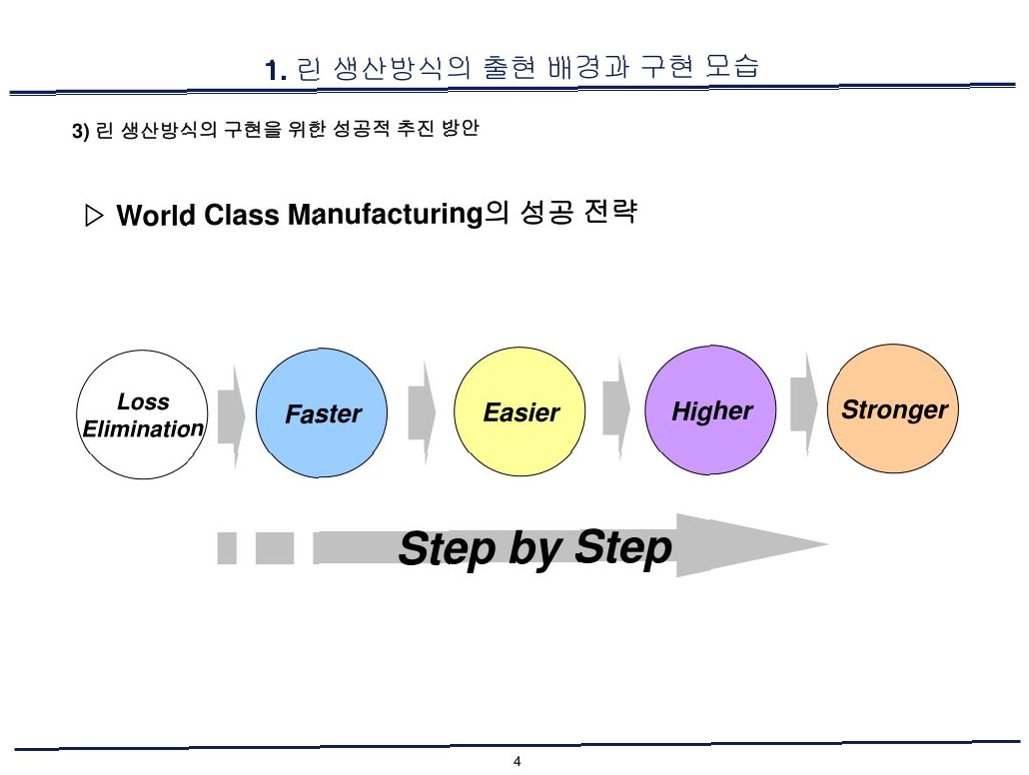 1. 린 생산방식의 출현 배경과 구현 모습

3) 린 생산방식의 구현을 위한 성공적 추진 방안

▷ World Class Manufacturing의 성공 전략

Loss Elimination

Faster

Easier

Higher

Stronger

Step by Step

4